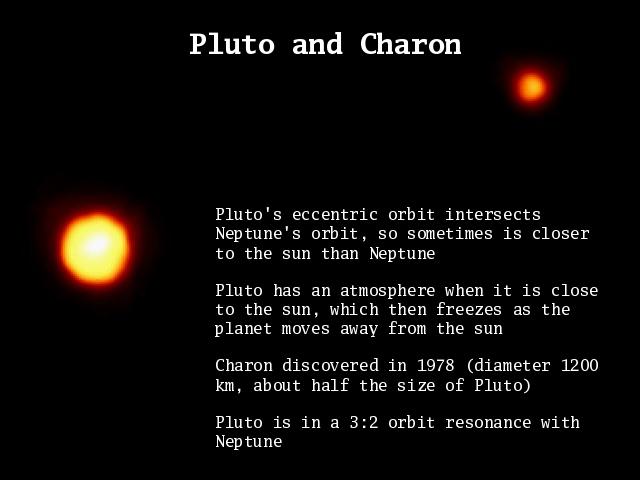 Pluto and Charon

Pluto's eccentric orbit intersects Neptune's orbit, so sometimes is closer to the sun than Neptune

Pluto has an atmosphere when it is close to the sun, which then freezes as the planet moves away from the sun

Charon discovered in 1978 (diameter 1200 km, about half the size of Pluto)

Pluto is in a 3:2 orbit resonance with Neptune